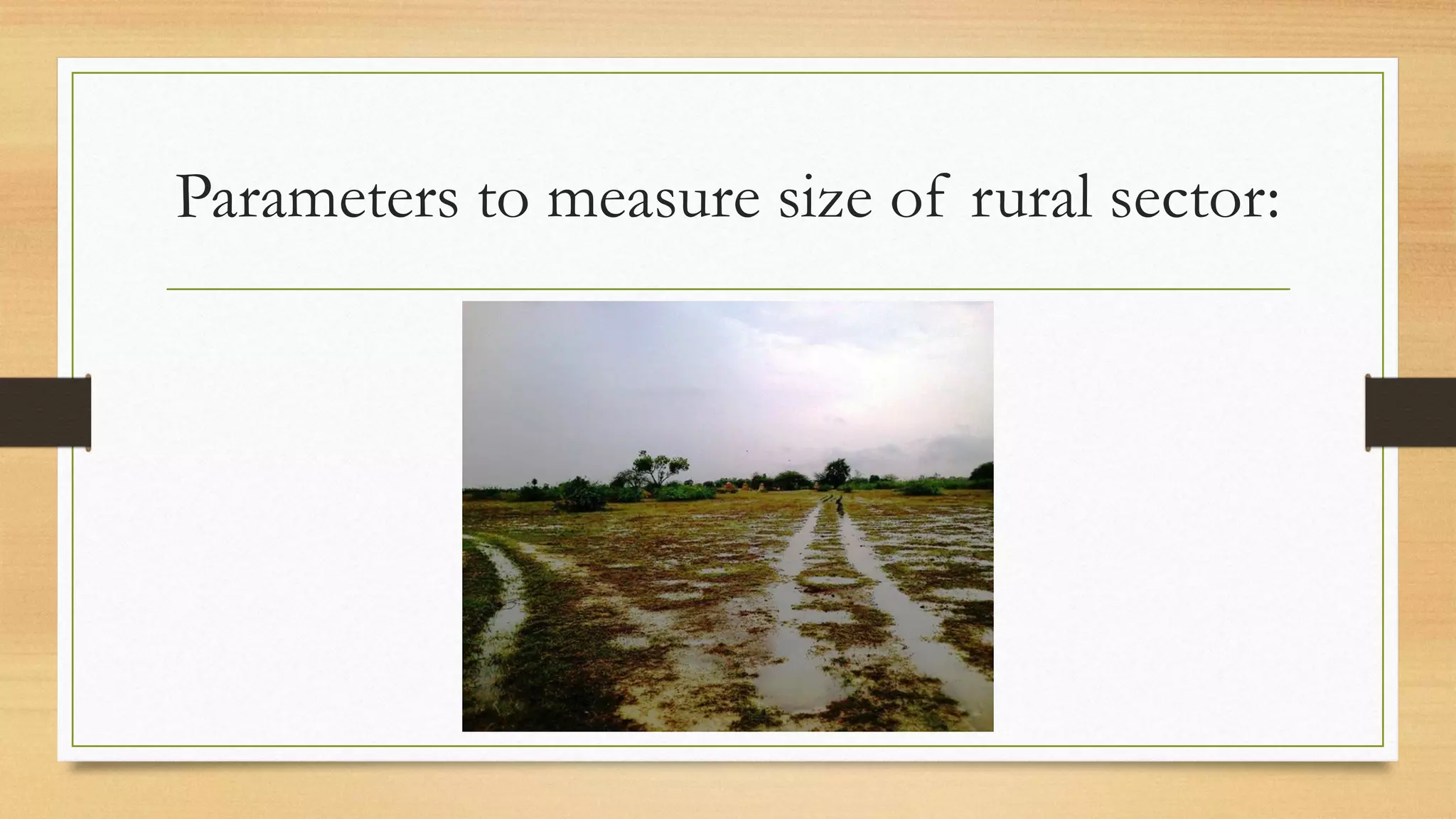 Parameters to measure size of rural sector: